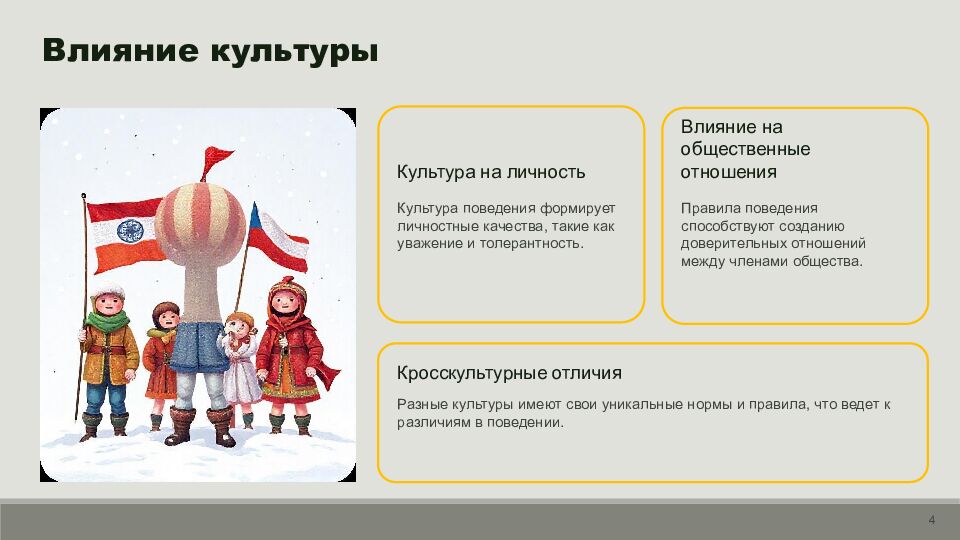 Влияние культуры

Культура на личность

Культура поведения формирует личностные качества, такие как уважение и толерантность.

Влияние на общественные отношения

Правила поведения способствуют созданию доверительных отношений между членами общества.

Кросскультурные отличия

Разные культуры имеют свои уникальные нормы и правила, что ведет к различиям в поведении.

4